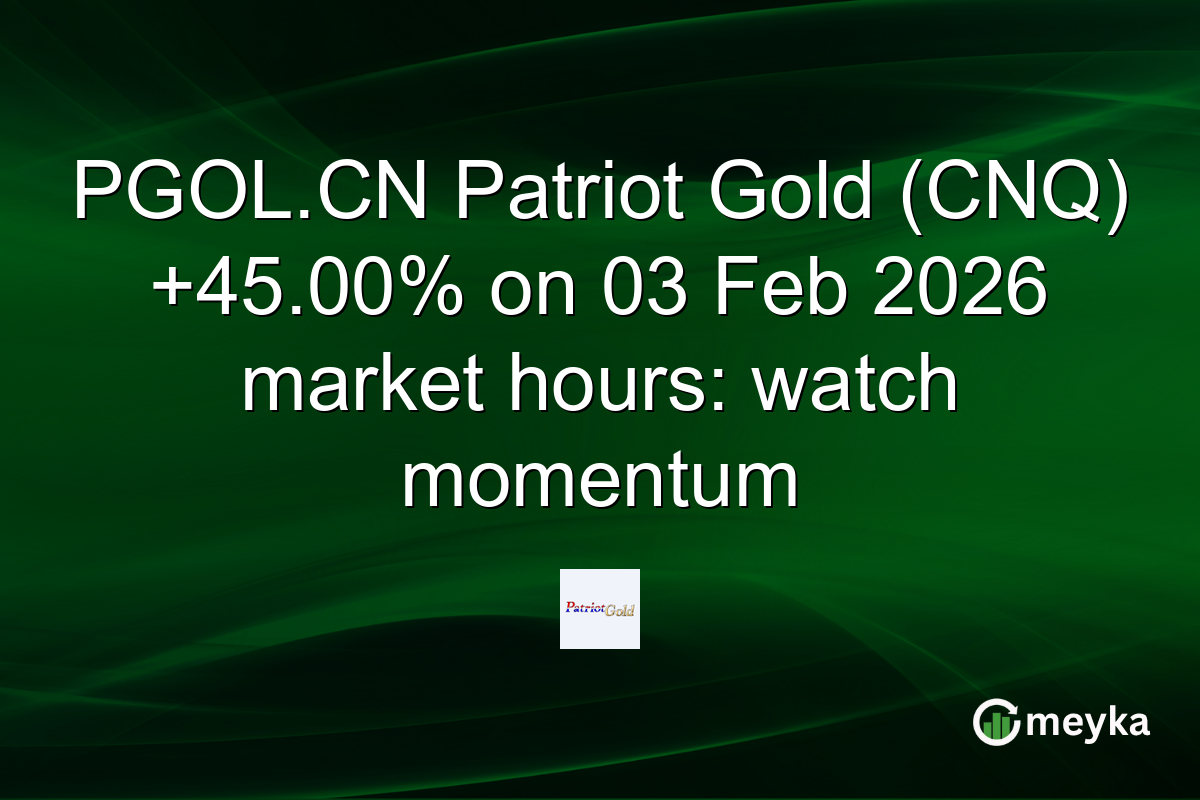 PGOL.CN Patriot Gold (CNQ) +45.00% on 03 Feb 2026 market hours: watch momentum

PatriotGold

meyka